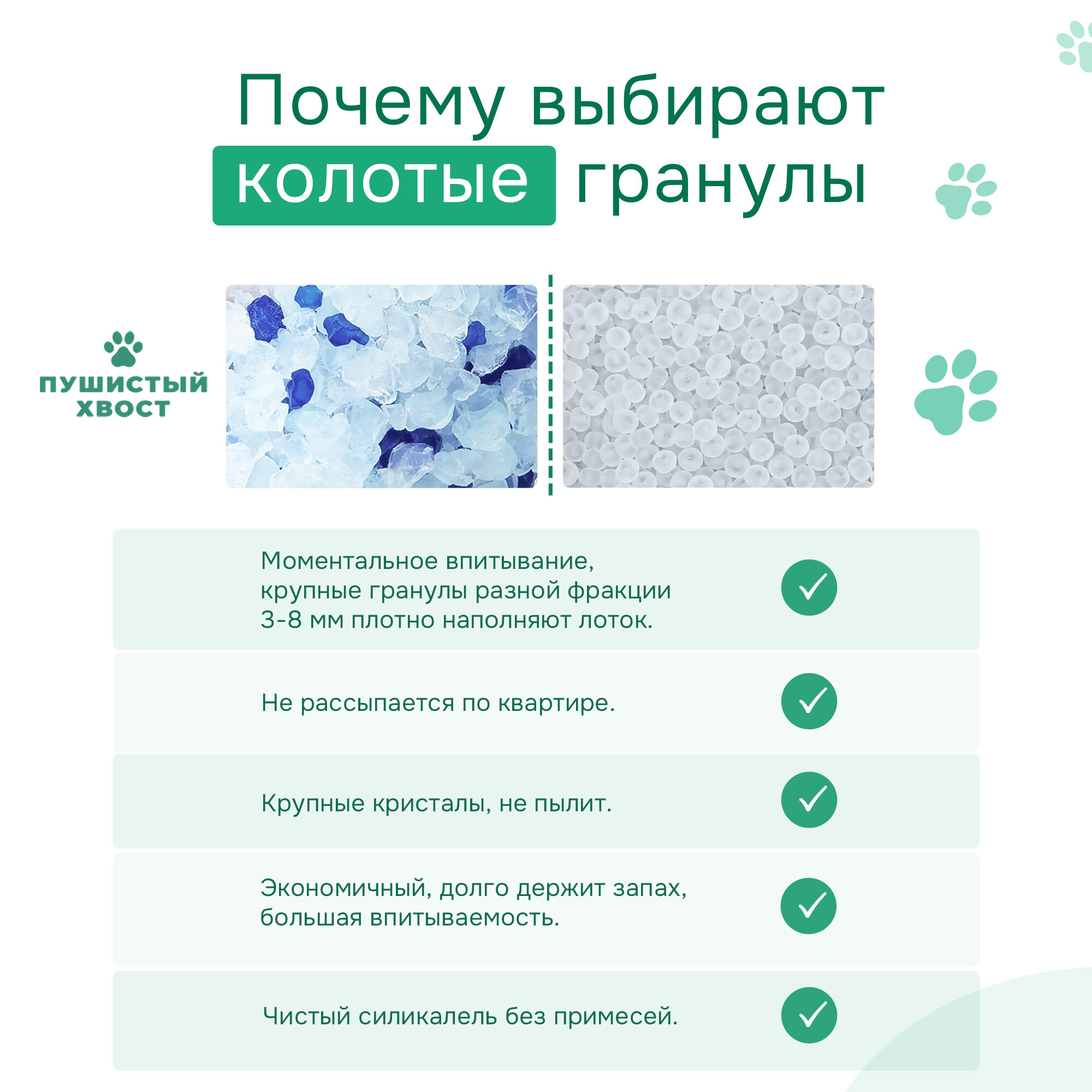 Почему выбирают колотые гранулы

ПУШИСТЫЙ ХВОСТ

Моментальное впитывание, крупные гранулы разной фракции 3-8 мм плотно наполняют лоток.

Не рассыпается по квартире.

Крупные кристалы, не пылит.

Экономичный, долго держит запах, большая впитываемость.

Чистый силикалель без примесей.